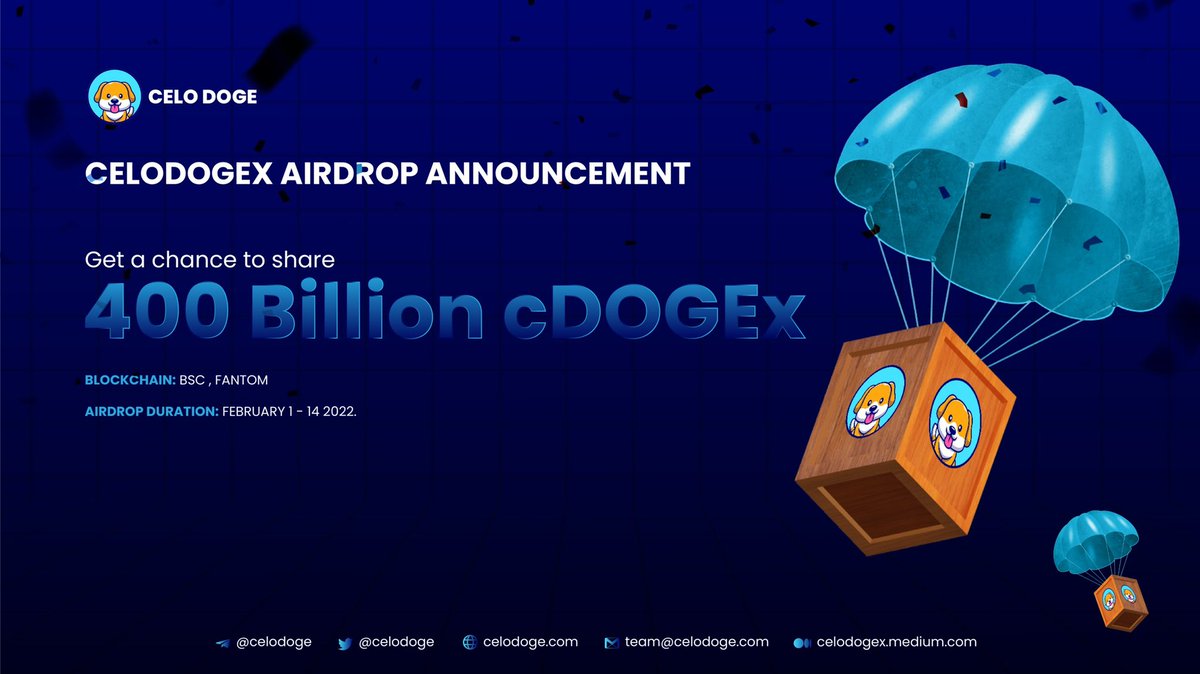 CELO DOGE

CELODOGEX AIRDROP ANNOUNCEMENT

Get a chance to share

400 Billion cDOGEx

BLOCKCHAIN: BSC , FANTOM

AIRDROP DURATION: FEBRUARY 1 - 14 2022.

@celodoge @celodoge celodoge.com team@celodoge.com celodogex.medium.com